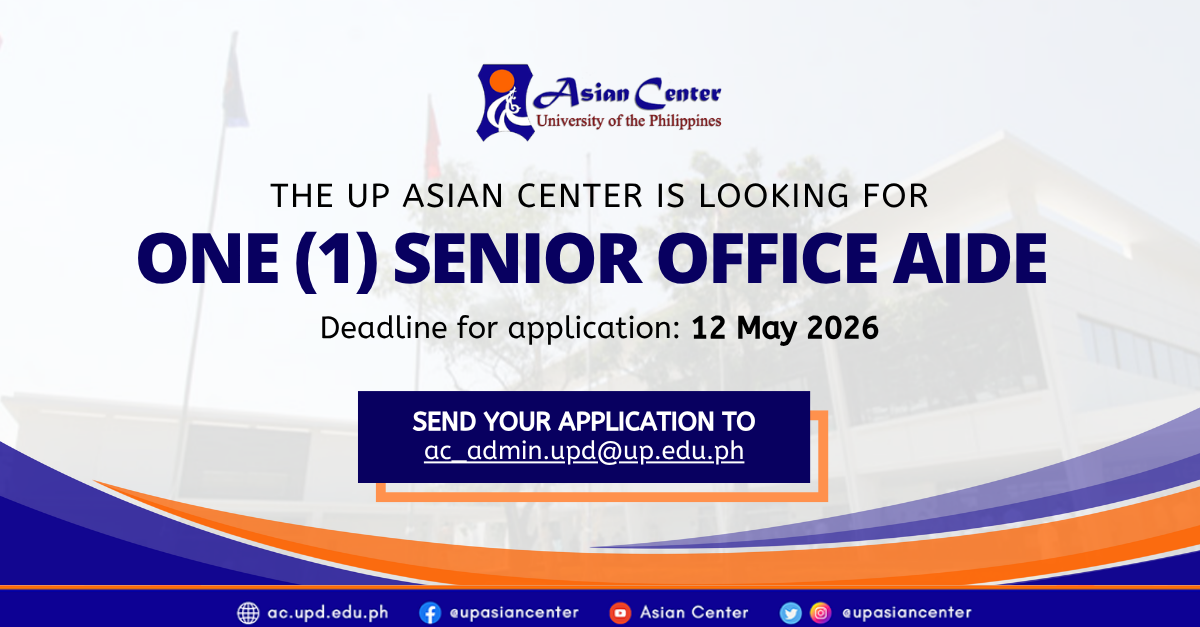 Asian Center
University of the Philippines

THE UP ASIAN CENTER IS LOOKING FOR
ONE (1) SENIOR OFFICE AIDE

Deadline for application: 12 May 2026

SEND YOUR APPLICATION TO
ac_admin.upd@up.edu.ph

ac.upd.edu.ph @upasiancenter Asian Center @upasiancenter